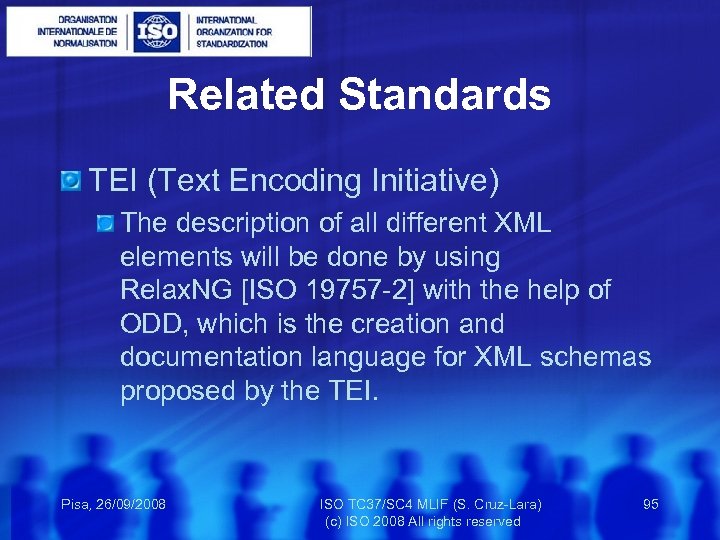 ORGANISATION INTERNATIONALE DE NORMALISATION

ISO

INTERNATIONAL ORGANIZATION FOR STANDARDIZATION

Related Standards

TEI (Text Encoding Initiative)

The description of all different XML elements will be done by using RelaxNG [ISO 19757-2] with the help of ODD, which is the creation and documentation language for XML schemas proposed by the TEI.

Pisa, 26/09/2008

ISO TC37/SC4 MLIF (S. Cruz-Lara)
(c) ISO 2008 All rights reserved

95